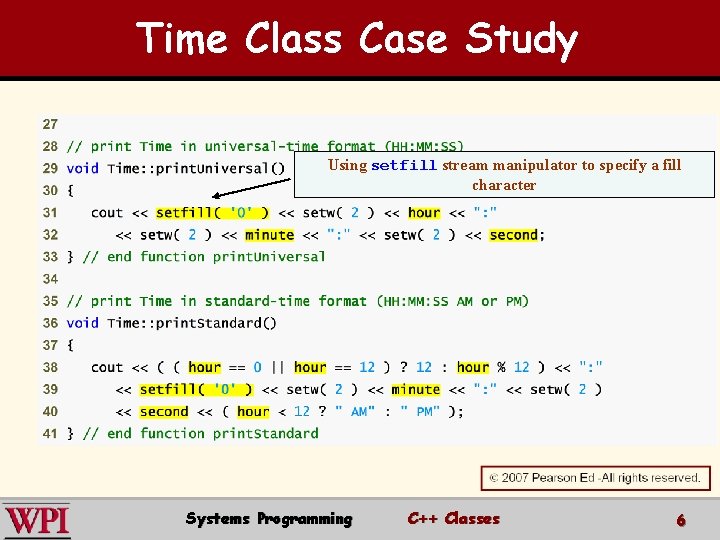 Time Class Case Study

27
28 // print Time in universal-time format (HH:MM:SS)
29 void Time::printUniversal()
30 {
31 cout << setfill( '0' ) << setw( 2 ) << hour << ":"
32 << setw( 2 ) << minute << ":" << setw( 2 ) << second;
33 } // end function printUniversal
34
35 // print Time in standard-time format (HH:MM:SS AM or PM)
36 void Time::printStandard()
37 {
38 cout << ( ( hour == 0 || hour == 12 ) ? 12 : hour % 12 ) << ":"
39 << setfill( '0' ) << setw( 2 ) << minute << ":" << setw( 2 )
40 << second << ( hour < 12 ? " AM" : " PM" );
41 } // end function printStandard

Using setfill stream manipulator to specify a fill character

© 2007 Pearson Ed -All rights reserved.

WPI

Systems Programming

C++ Classes

6